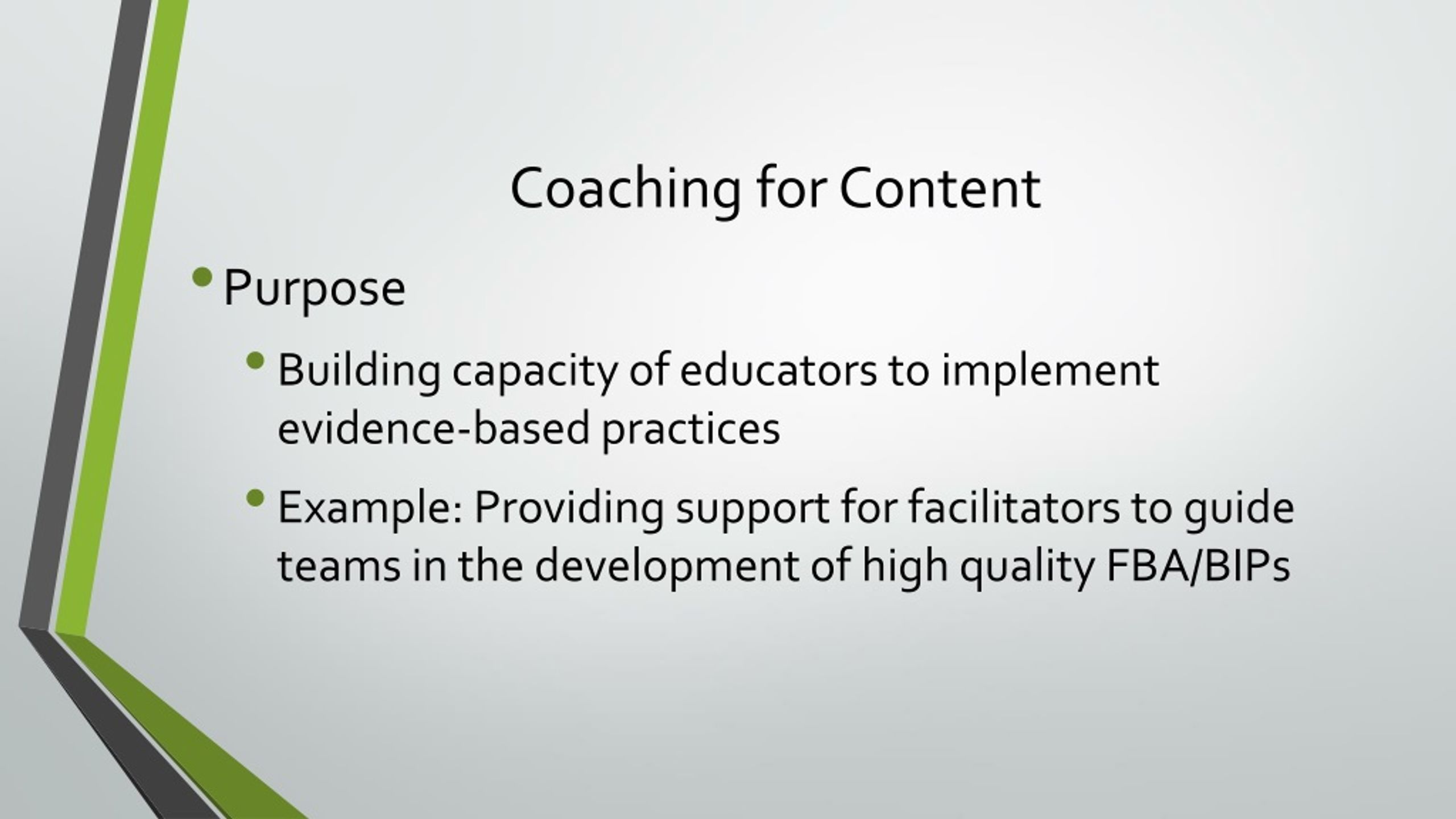 Coaching for Content

• Purpose

• Building capacity of educators to implement evidence-based practices

• Example: Providing support for facilitators to guide teams in the development of high quality FBA/BIPs